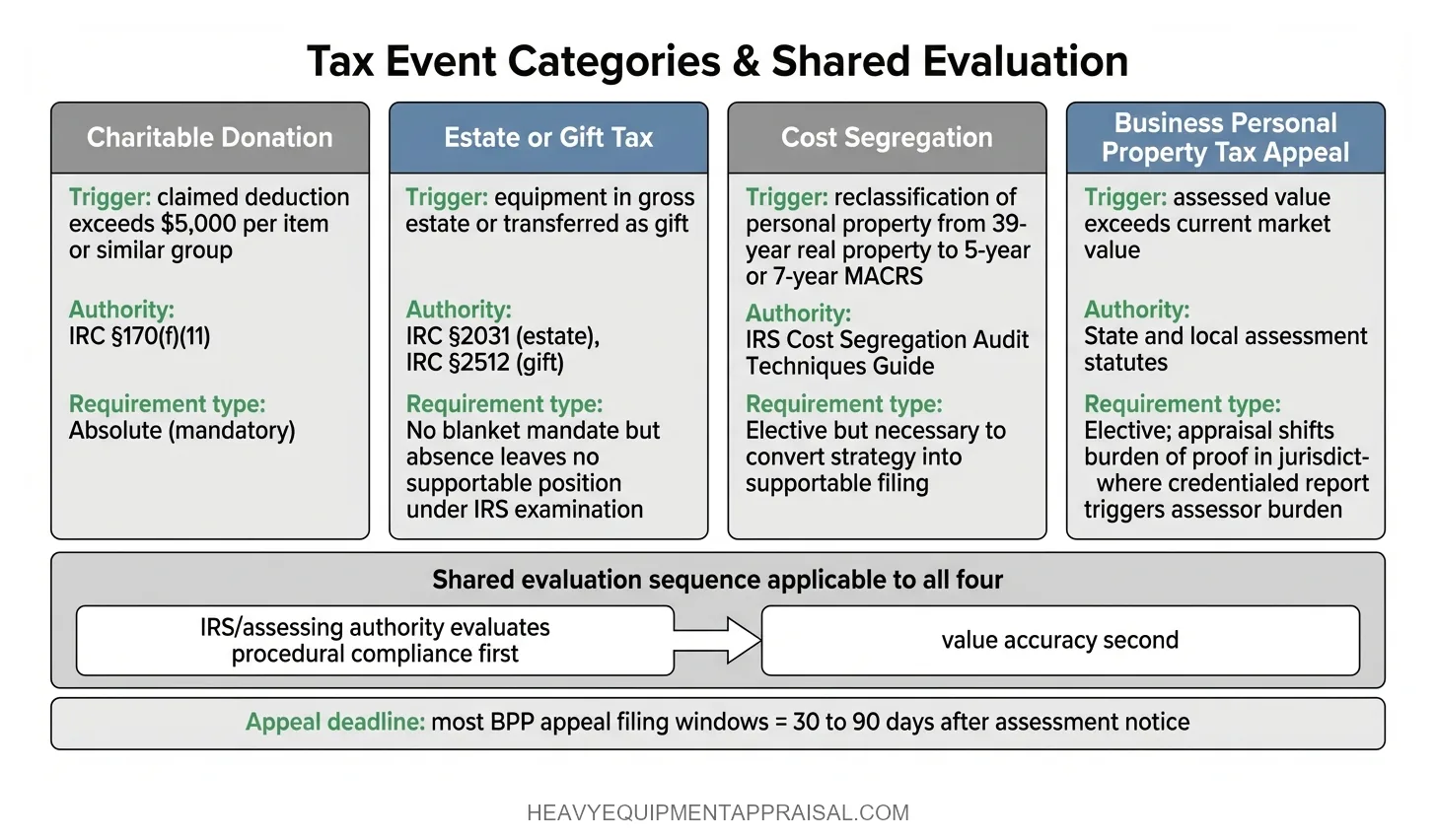 Tax Event Categories & Shared Evaluation

Charitable Donation

Trigger: claimed deduction exceeds $5,000 per item or similar group

Authority:
IRC §170(f)(11)

Requirement type:
Absolute (mandatory)

Estate or Gift Tax

Trigger: equipment in gross estate or transferred as gift

Authority:
IRC §2031 (estate), IRC §2512 (gift)

Requirement type:
No blanket mandate but absence leaves no supportable position under IRS examination

Cost Segregation

Trigger: reclassification of personal property from 39-year real property to 5-year or 7-year MACRS

Authority:
IRS Cost Segregation Audit Techniques Guide

Requirement type:
Elective but necessary to convert strategy into supportable filing

Business Personal Property Tax Appeal

Trigger: assessed value exceeds current market value

Authority:
State and local assessment statutes

Requirement type:
Elective; appraisal shifts burden of proof in jurisdict- where credentialed report triggers assessor burden

Shared evaluation sequence applicable to all four

IRS/assessing authority evaluates procedural compliance first

value accuracy second

Appeal deadline: most BPP appeal filing windows = 30 to 90 days after assessment notice

HEAVYEQUIPMENTAPPRAISAL.COM